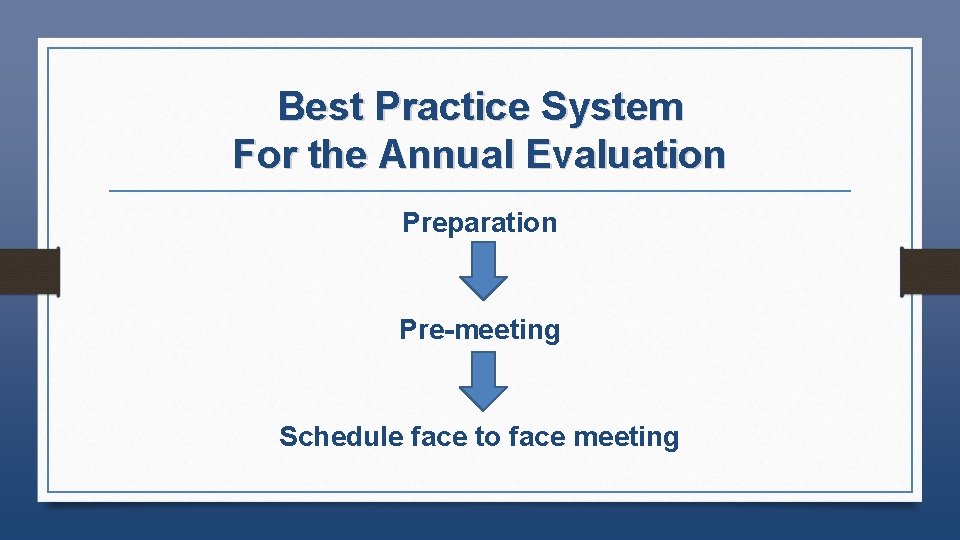 Best Practice System
For the Annual Evaluation

Preparation

Pre-meeting

Schedule face to face meeting